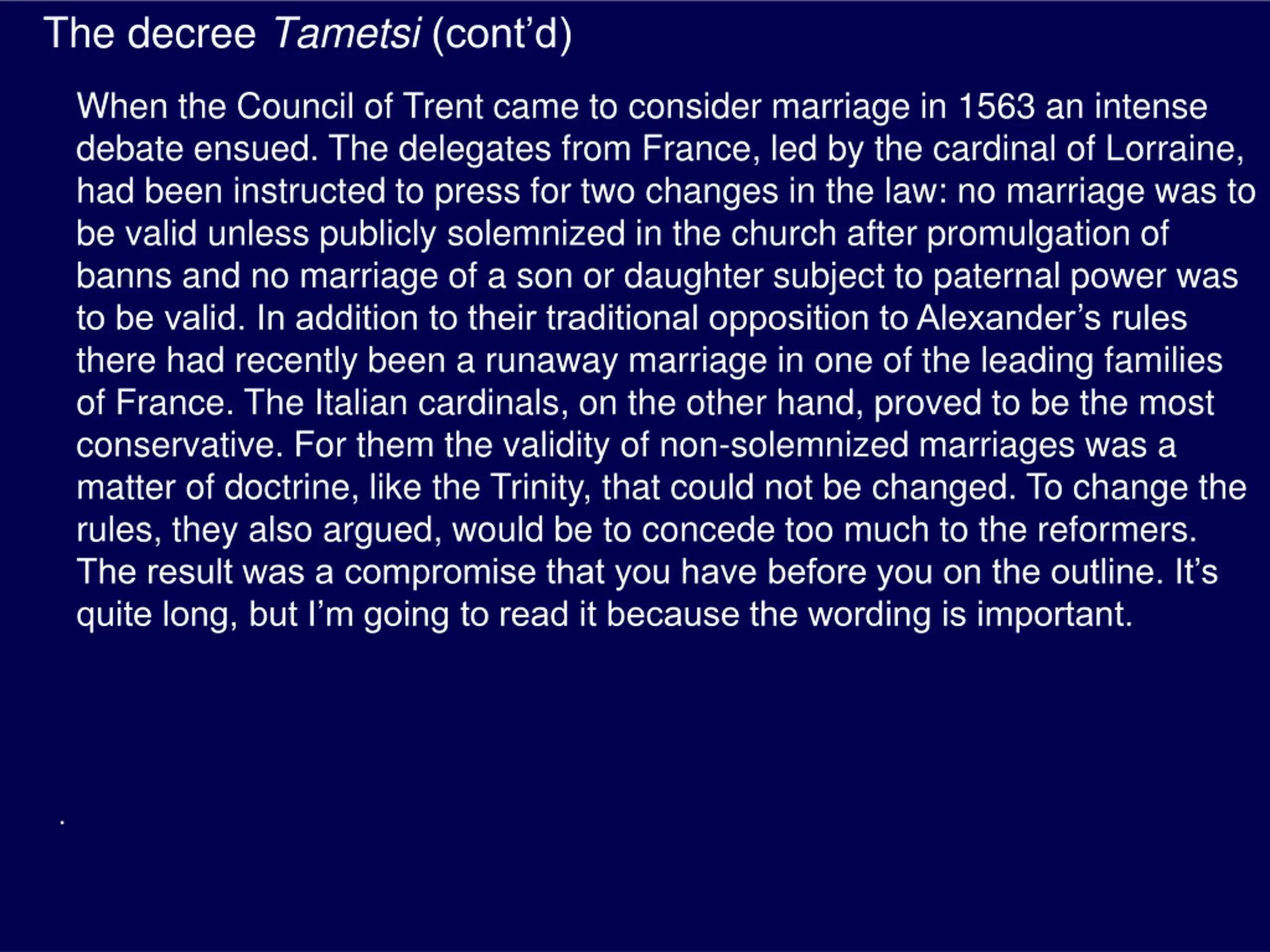 The decree Tametsi (cont’d)

When the Council of Trent came to consider marriage in 1563 an intense debate ensued. The delegates from France, led by the cardinal of Lorraine, had been instructed to press for two changes in the law: no marriage was to be valid unless publicly solemnized in the church after promulgation of banns and no marriage of a son or daughter subject to paternal power was to be valid. In addition to their traditional opposition to Alexander’s rules there had recently been a runaway marriage in one of the leading families of France. The Italian cardinals, on the other hand, proved to be the most conservative. For them the validity of non-solemnized marriages was a matter of doctrine, like the Trinity, that could not be changed. To change the rules, they also argued, would be to concede too much to the reformers. The result was a compromise that you have before you on the outline. It’s quite long, but I’m going to read it because the wording is important.

.